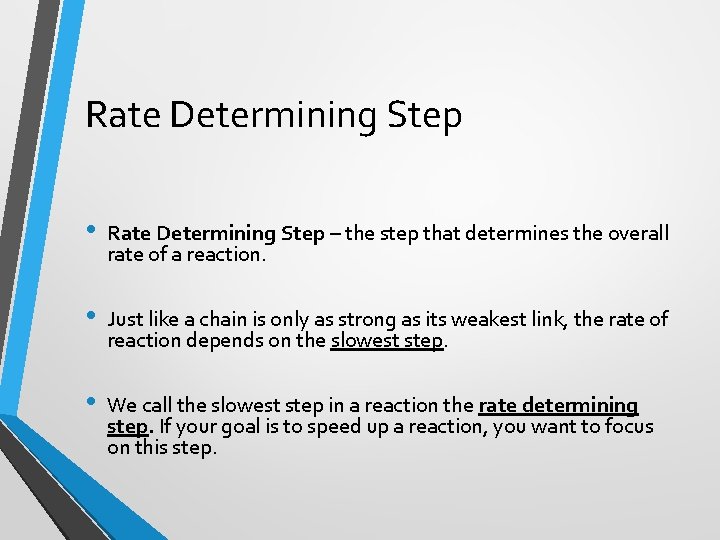 Rate Determining Step

• Rate Determining Step – the step that determines the overall rate of a reaction.

• Just like a chain is only as strong as its weakest link, the rate of reaction depends on the slowest step.

• We call the slowest step in a reaction the rate determining step. If your goal is to speed up a reaction, you want to focus on this step.